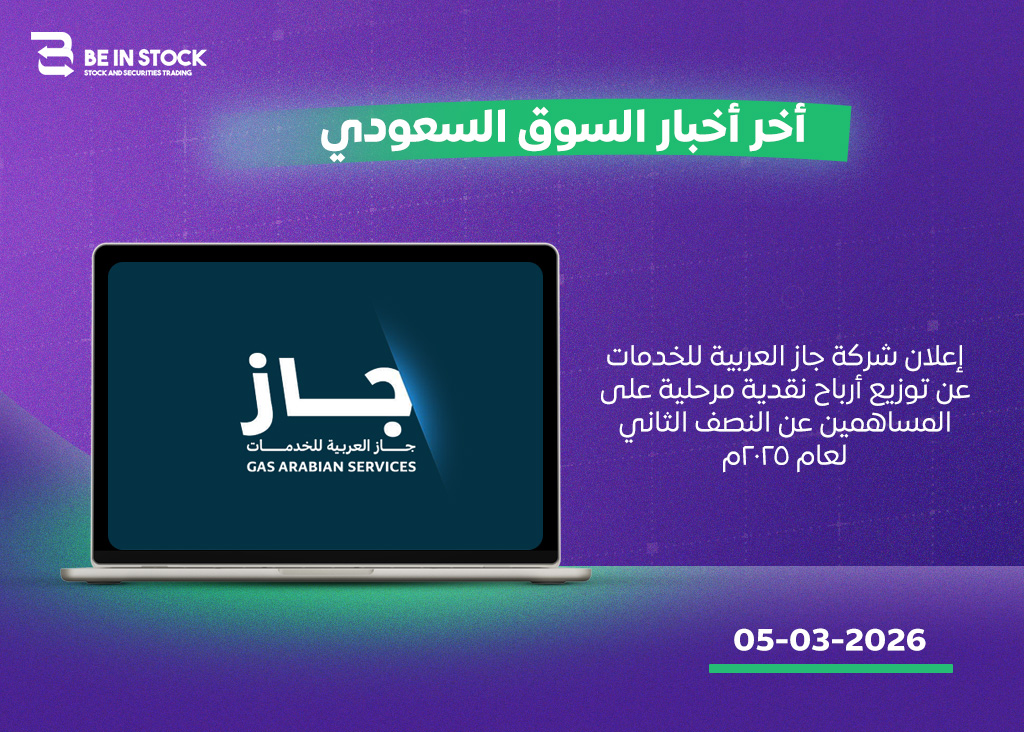 BE IN STOCK
STOCK AND SECURITIES TRADING

أخر أخبار السوق السعودي

جاز
جاز العربية للخدمات
GAS ARABIAN SERVICES

إعلان شركة جاز العربية للخدمات عن توزيع أرباح نقدية مرحلية على المساهمين عن النصف الثاني لعام ٢٠٢٥م

05-03-2026